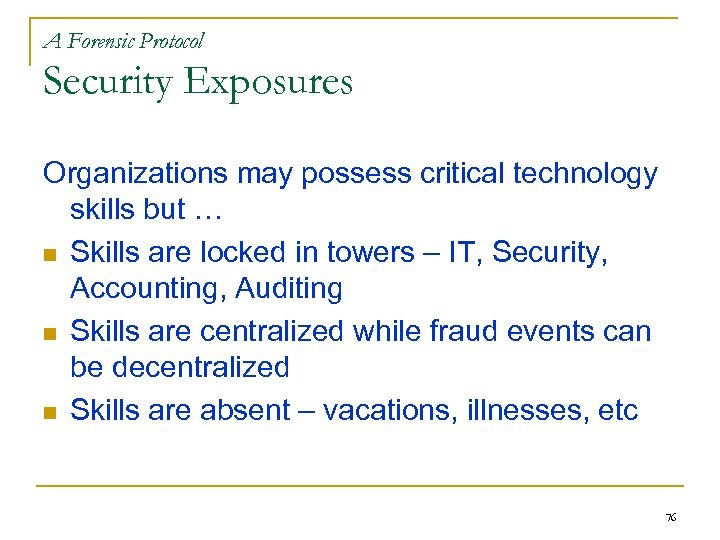 A Forensic Protocol
Security Exposures

Organizations may possess critical technology skills but …

- Skills are locked in towers – IT, Security, Accounting, Auditing
- Skills are centralized while fraud events can be decentralized
- Skills are absent – vacations, illnesses, etc

76